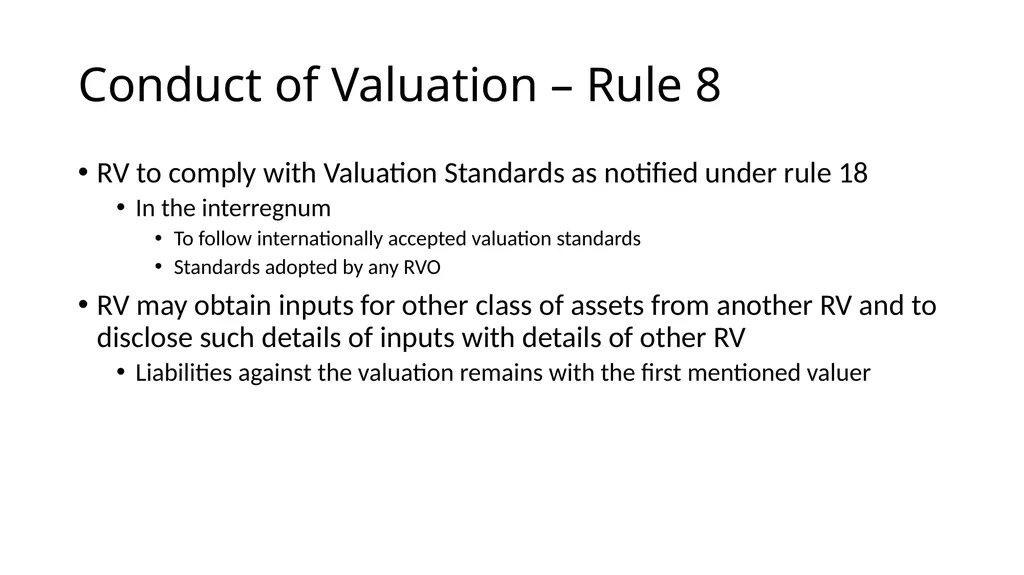 Conduct of Valuation – Rule 8

• RV to comply with Valuation Standards as notified under rule 18
  • In the interregnum
    • To follow internationally accepted valuation standards
    • Standards adopted by any RVO
• RV may obtain inputs for other class of assets from another RV and to disclose such details of inputs with details of other RV
  • Liabilities against the valuation remains with the first mentioned valuer